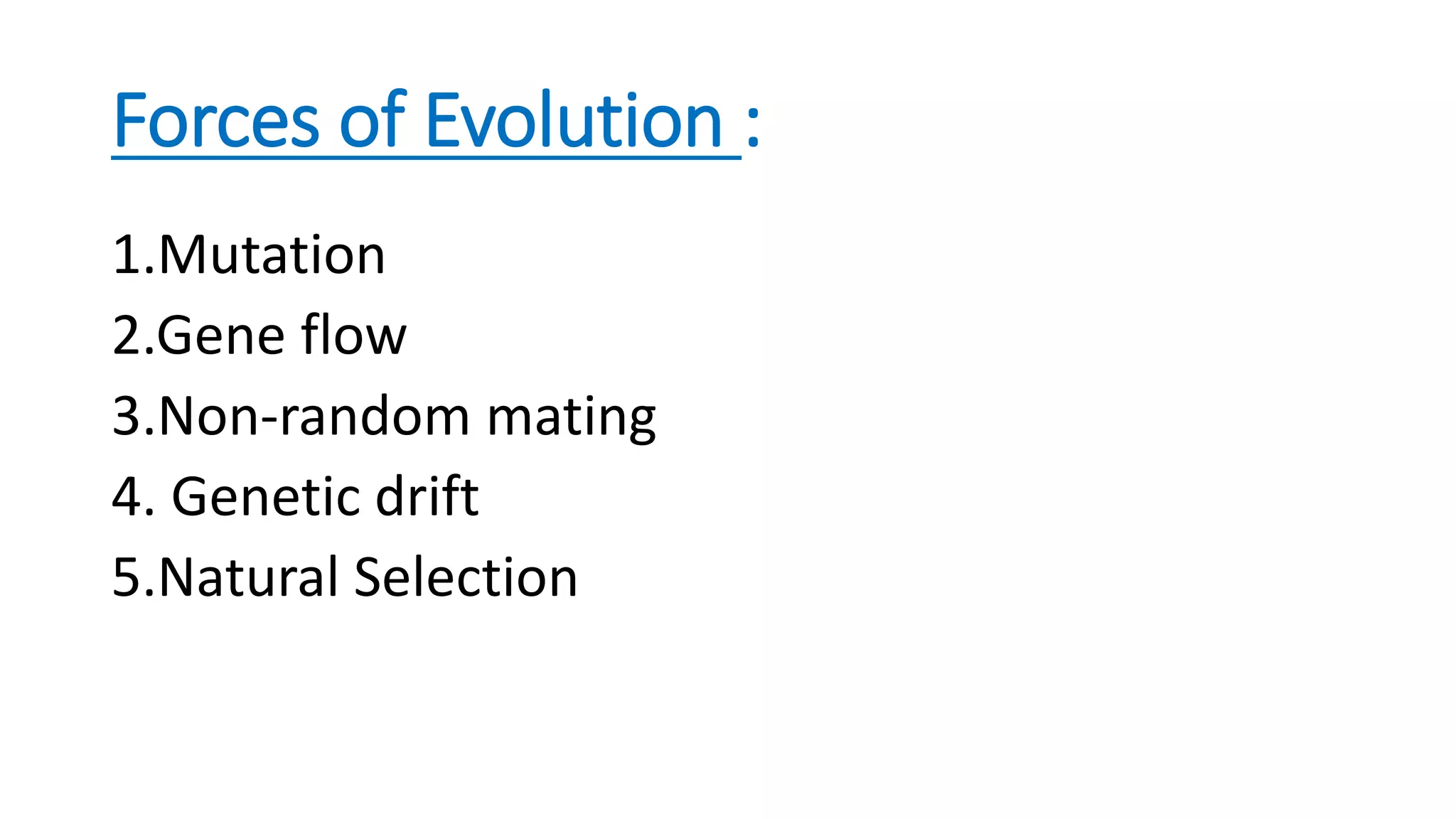 Forces of Evolution :

1.Mutation
2.Gene flow
3.Non-random mating
4. Genetic drift
5.Natural Selection